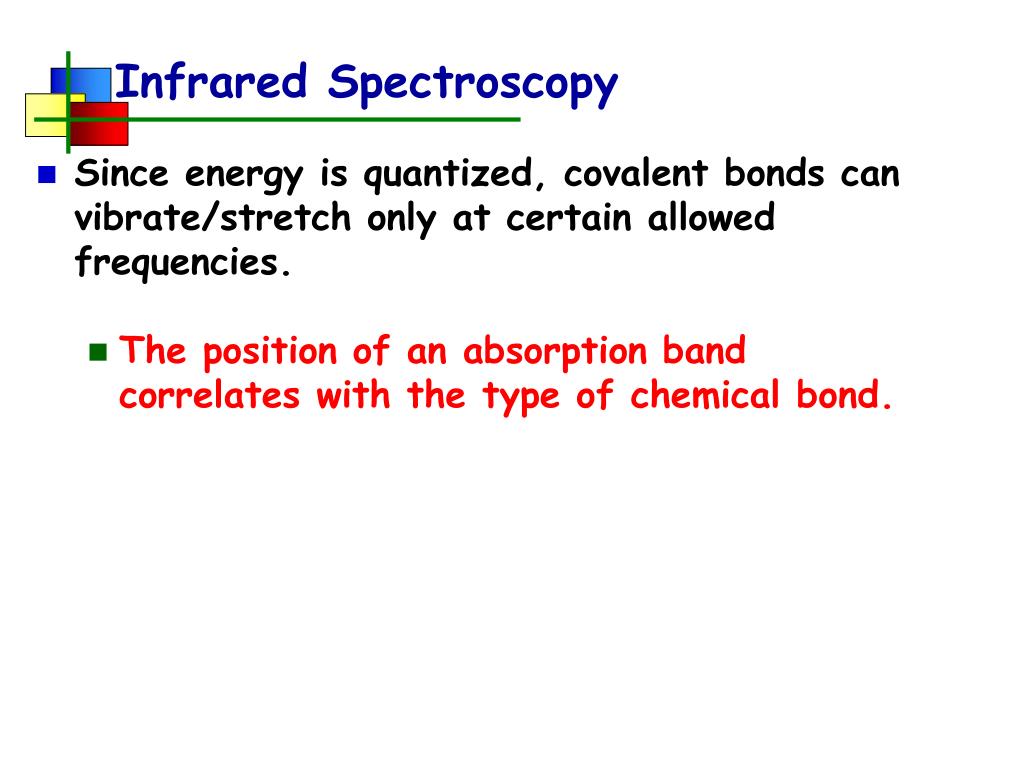 Infrared Spectroscopy

Since energy is quantized, covalent bonds can vibrate/stretch only at certain allowed frequencies.

The position of an absorption band correlates with the type of chemical bond.